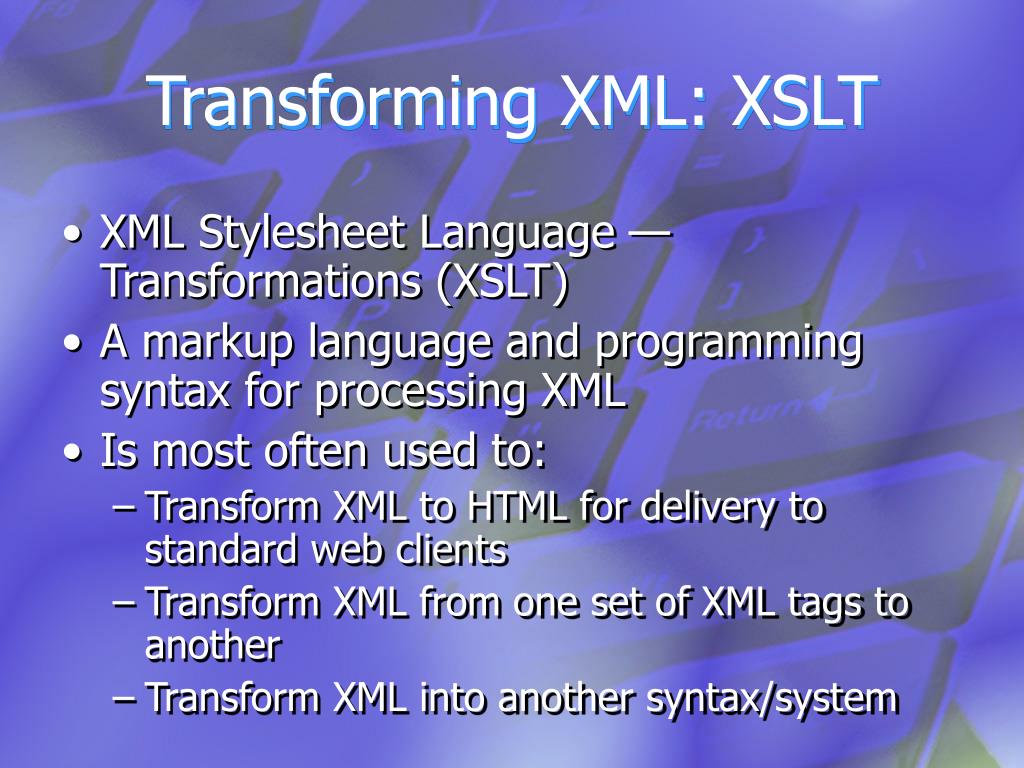 Transforming XML: XSLT

• XML Stylesheet Language — Transformations (XSLT)
• A markup language and programming syntax for processing XML
• Is most often used to:
– Transform XML to HTML for delivery to standard web clients
– Transform XML from one set of XML tags to another
– Transform XML into another syntax/system